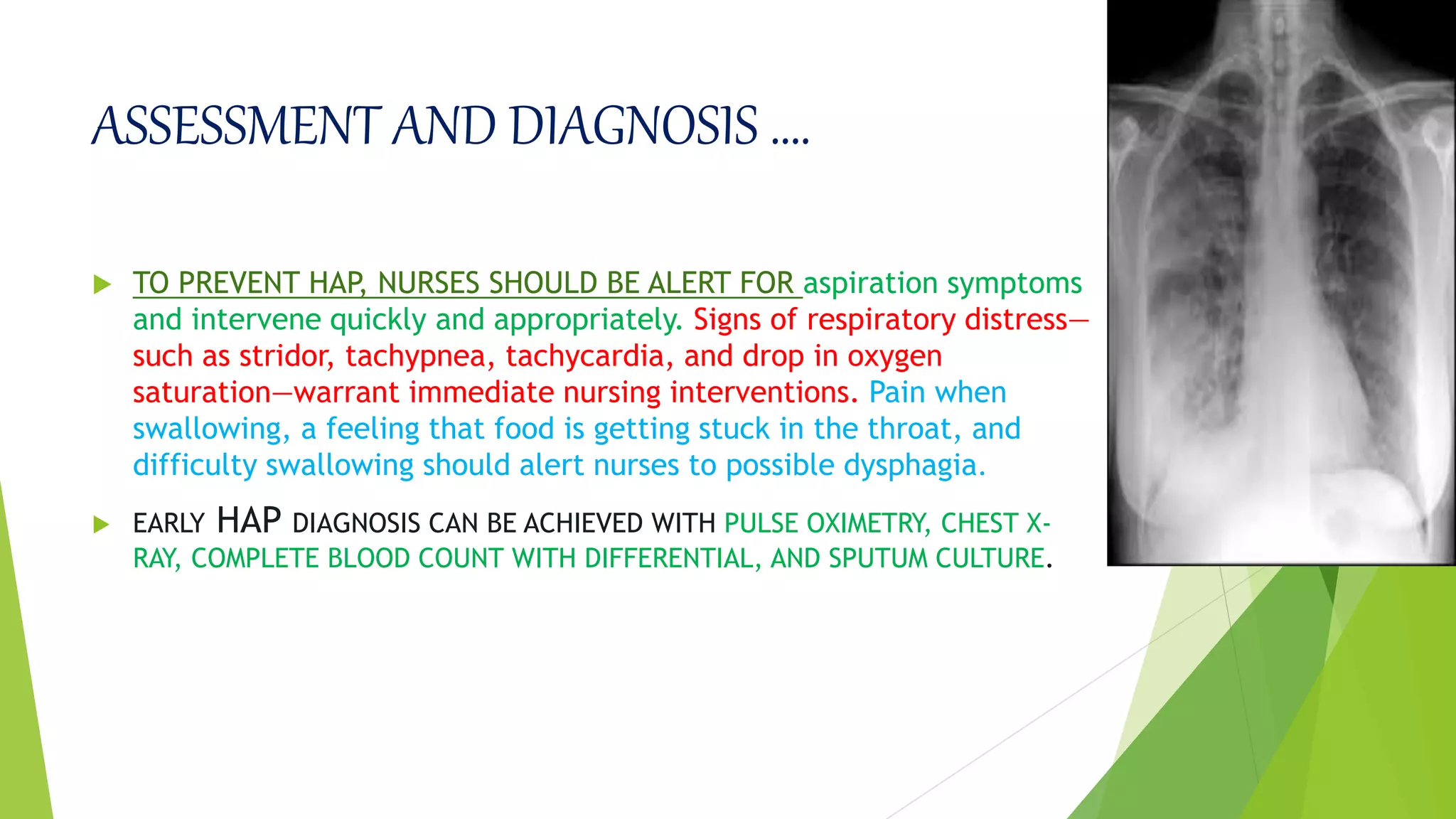 ASSESSMENT AND DIAGNOSIS ….

TO PREVENT HAP, NURSES SHOULD BE ALERT FOR aspiration symptoms and intervene quickly and appropriately. Signs of respiratory distress—such as stridor, tachypnea, tachycardia, and drop in oxygen saturation—warrant immediate nursing interventions. Pain when swallowing, a feeling that food is getting stuck in the throat, and difficulty swallowing should alert nurses to possible dysphagia.

EARLY HAP DIAGNOSIS CAN BE ACHIEVED WITH PULSE OXIMETRY, CHEST X-RAY, COMPLETE BLOOD COUNT WITH DIFFERENTIAL, AND SPUTUM CULTURE.